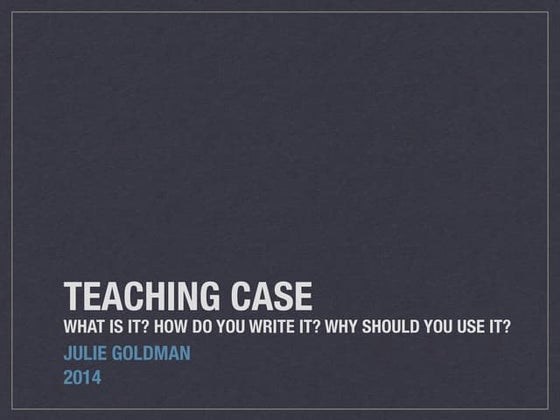 TEACHING CASE
WHAT IS IT? HOW DO YOU WRITE IT? WHY SHOULD YOU USE IT?

JULIE GOLDMAN
2014